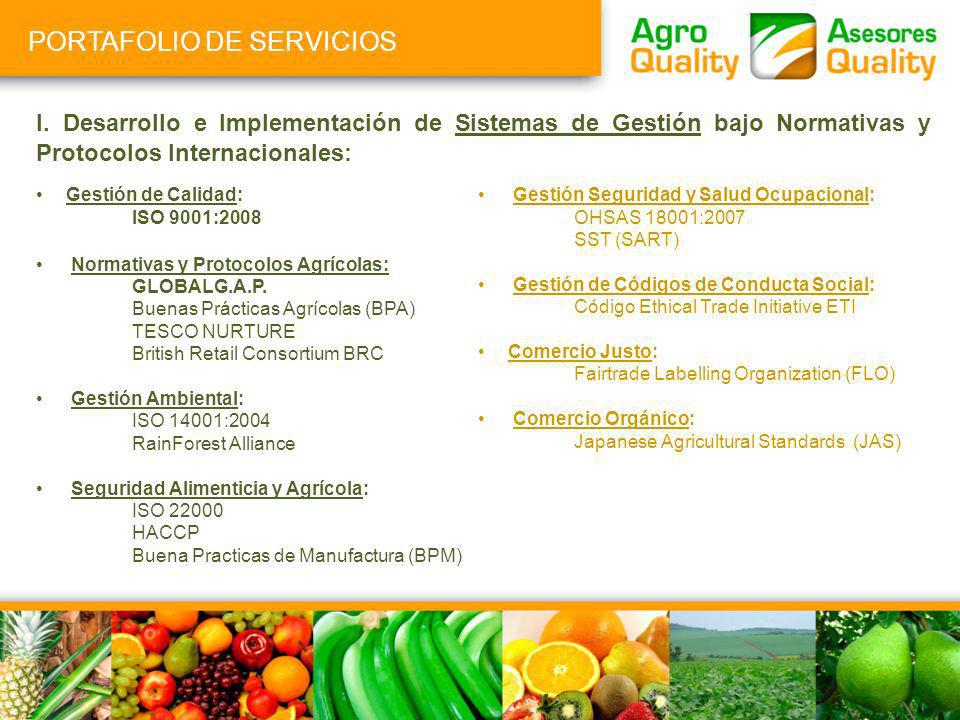 PORTAFOLIO DE SERVICIOS

Agro Quality

Asesores Quality

I. Desarrollo e Implementación de Sistemas de Gestión bajo Normativas y Protocolos Internacionales:

• Gestión de Calidad:
ISO 9001:2008

• Normativas y Protocolos Agrícolas:
GLOBALG.A.P.
Buenas Prácticas Agrícolas (BPA)
TESCO NURTURE
British Retail Consortium BRC

• Gestión Ambiental:
ISO 14001:2004
RainForest Alliance

• Seguridad Alimenticia y Agrícola:
ISO 22000
HACCP
Buena Practicas de Manufactura (BPM)

• Gestión Seguridad y Salud Ocupacional:
OHSAS 18001:2007
SST (SART)

• Gestión de Códigos de Conducta Social:
Código Ethical Trade Initiative ETI

• Comercio Justo:
Fairtrade Labelling Organization (FLO)

• Comercio Orgánico:
Japanese Agricultural Standards (JAS)